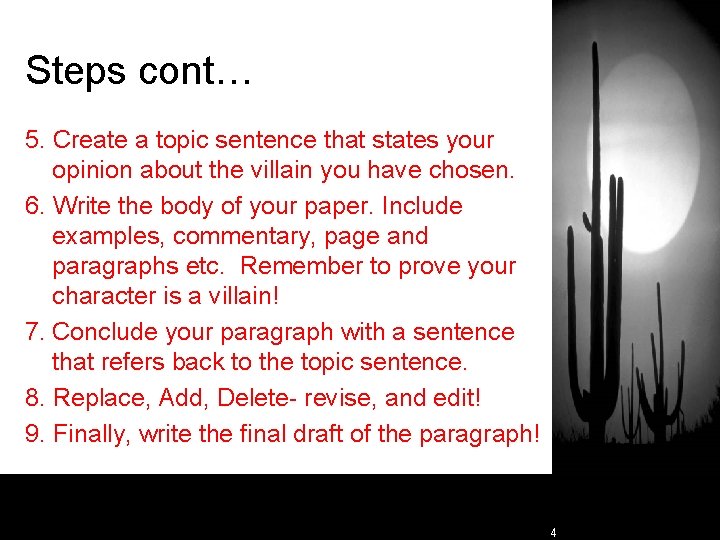 Steps cont…

5. Create a topic sentence that states your opinion about the villain you have chosen.

6. Write the body of your paper. Include examples, commentary, page and paragraphs etc.  Remember to prove your character is a villain!

7. Conclude your paragraph with a sentence that refers back to the topic sentence.

8. Replace, Add, Delete- revise, and edit!

9. Finally, write the final draft of the paragraph!

4